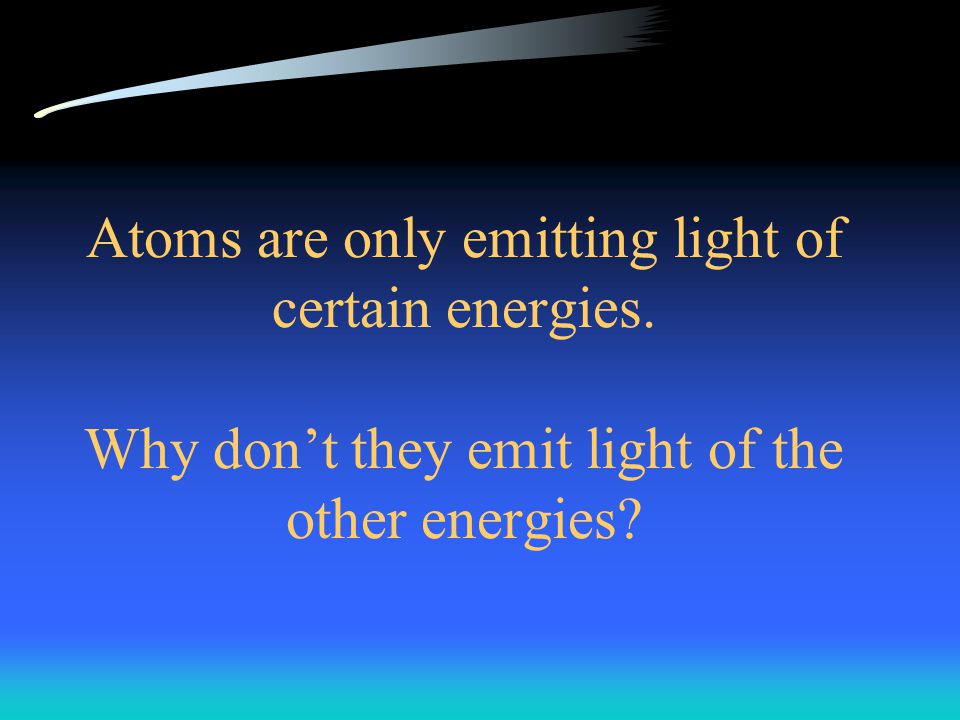 Atoms are only emitting light of certain energies.

Why don’t they emit light of the other energies?